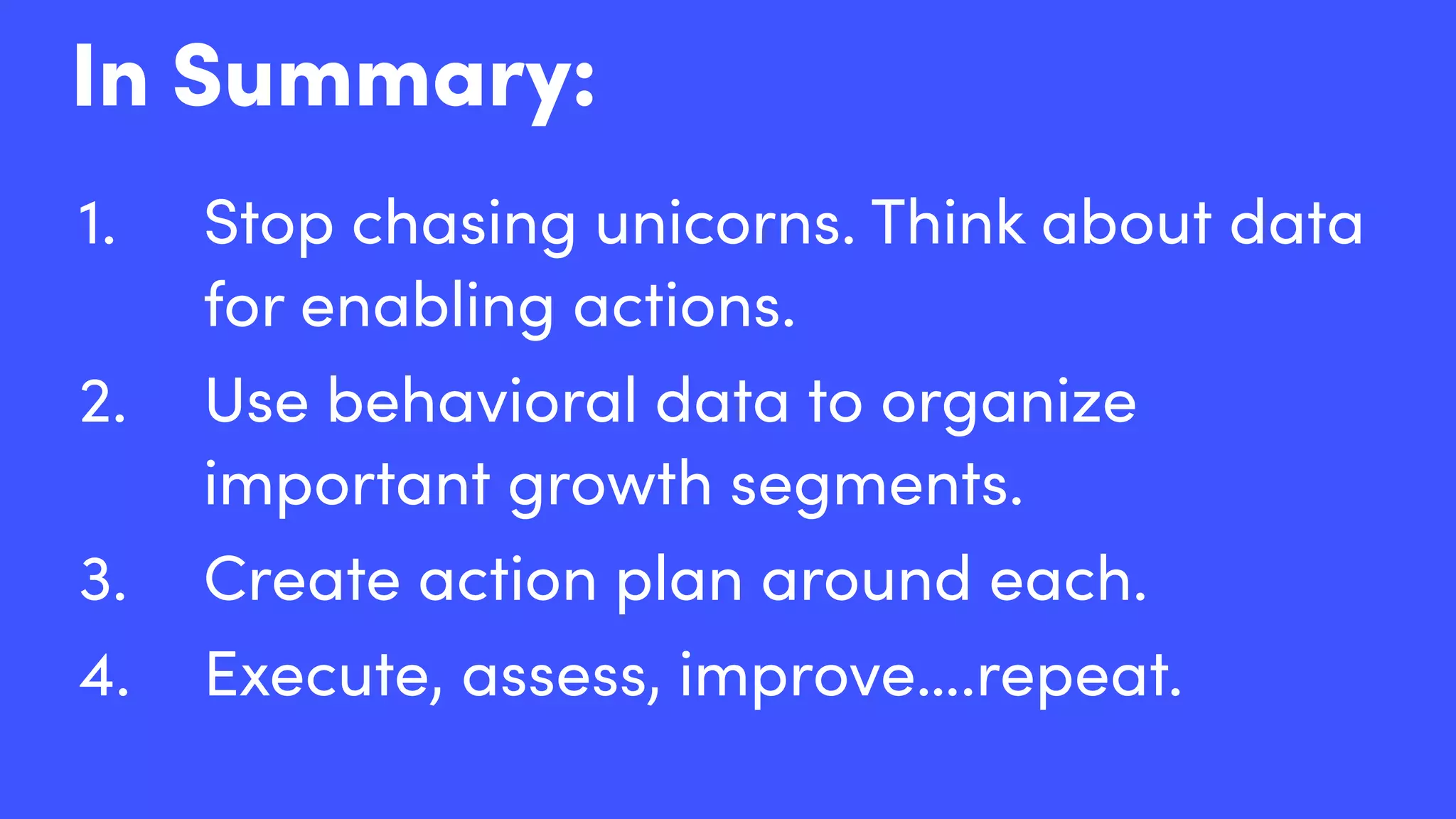 In Summary:

1. Stop chasing unicorns. Think about data for enabling actions.
2. Use behavioral data to organize important growth segments.
3. Create action plan around each.
4. Execute, assess, improve....repeat.